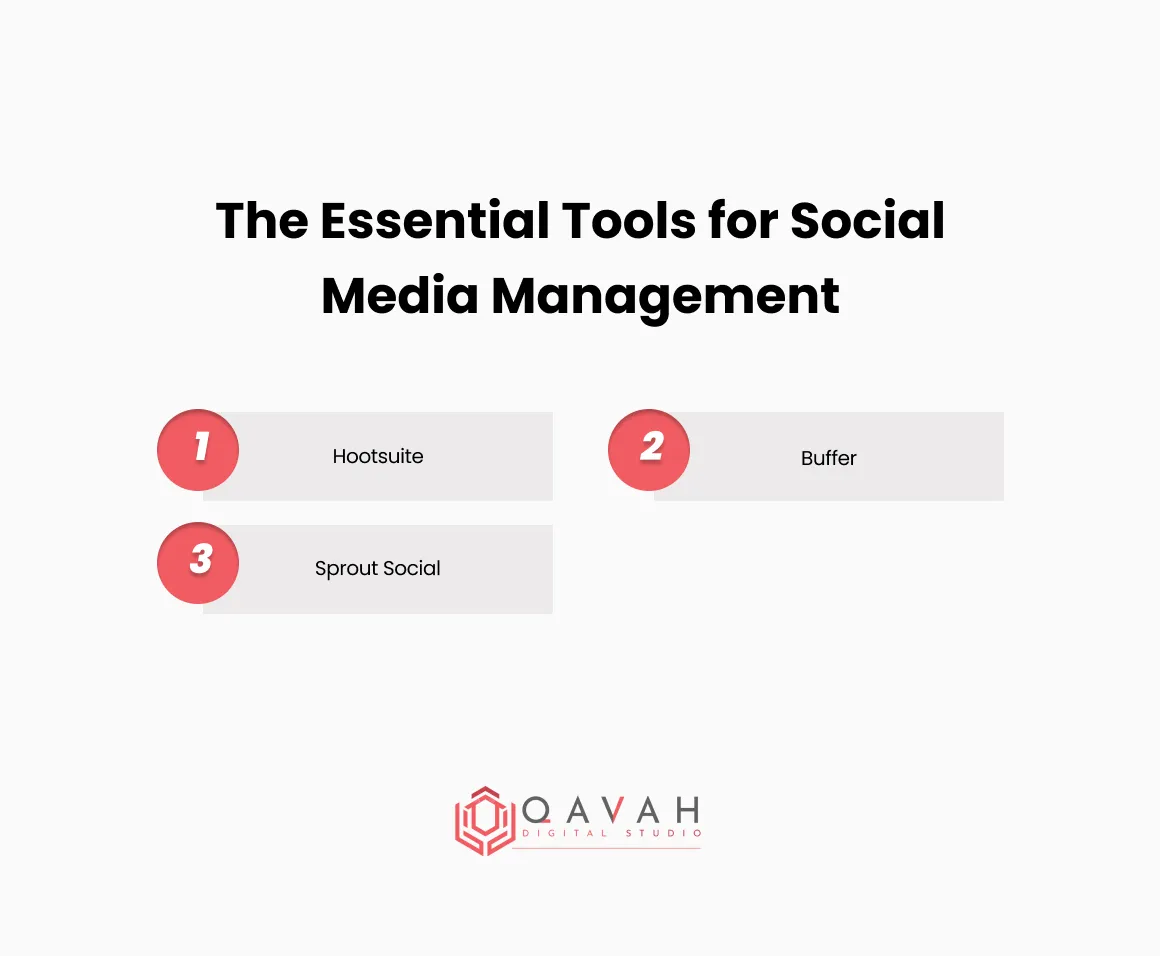 The Essential Tools for Social Media Management

1 Hootsuite

2 Buffer

3 Sprout Social

QAVAH
DIGITAL STUDIO